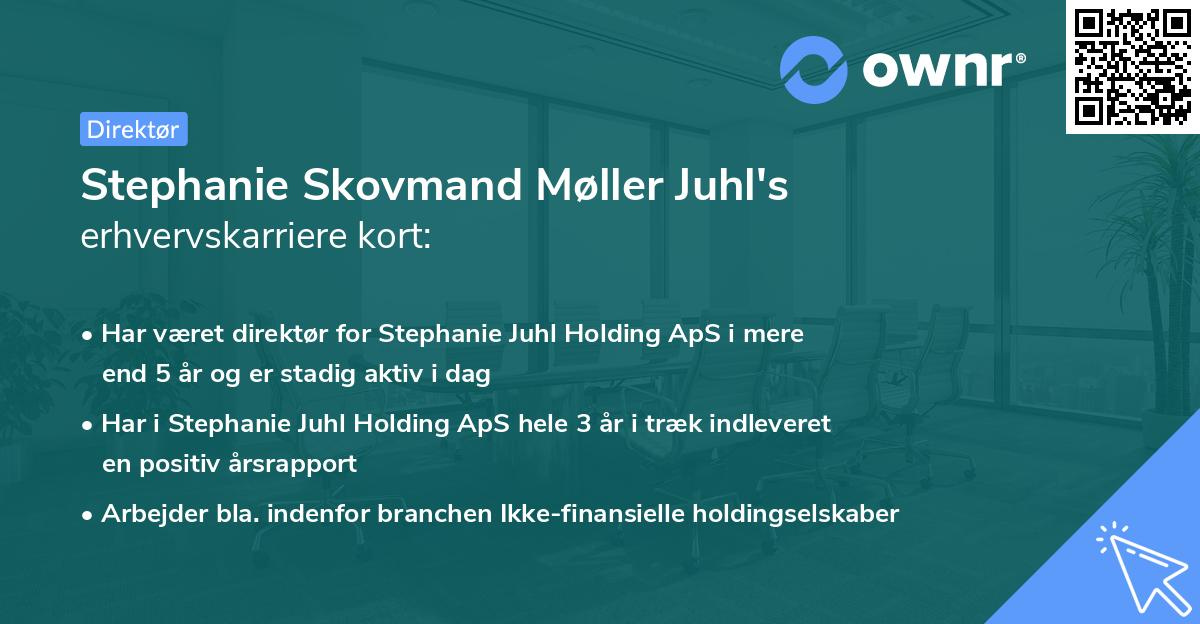 ownr®

Direktør

Stephanie Skovmand Møller Juhl's
erhvervskarriere kort:

• Har været direktør for Stephanie Juhl Holding ApS i mere end 5 år og er stadig aktiv i dag

• Har i Stephanie Juhl Holding ApS hele 3 år i træk indleveret en positiv årsrapport

• Arbejder bla. indenfor branchen Ikke-finansielle holdingselskaber